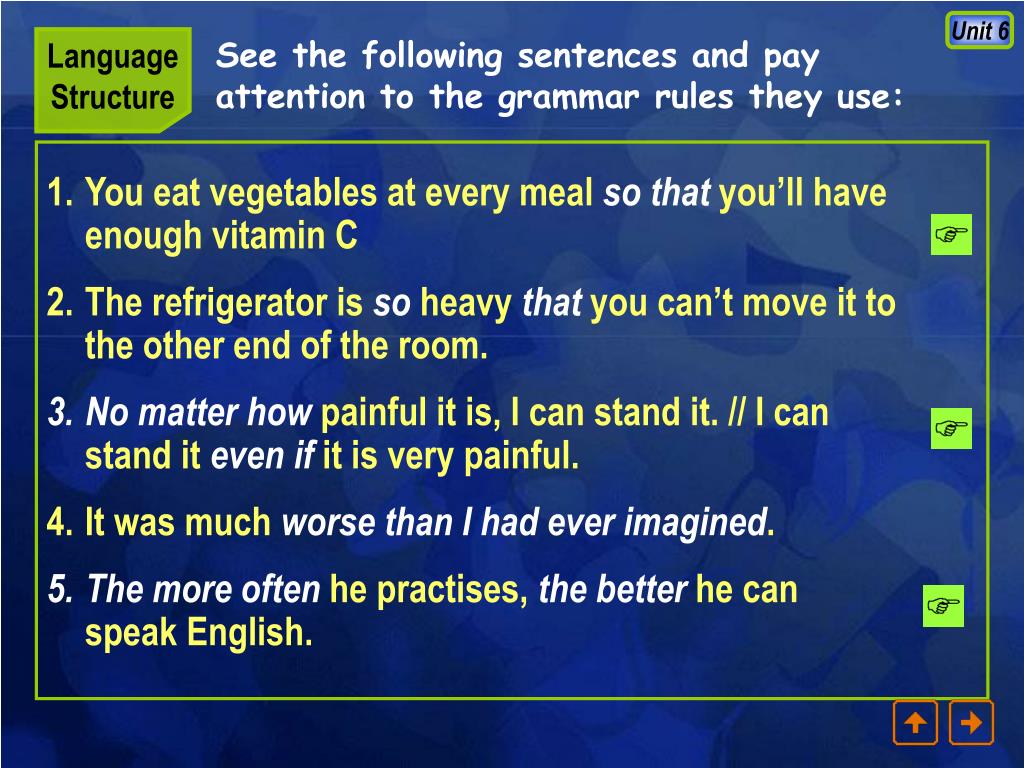 Unit 6

Language Structure

See the following sentences and pay attention to the grammar rules they use:

1. You eat vegetables at every meal so that you'll have enough vitamin C

2. The refrigerator is so heavy that you can't move it to the other end of the room.

3. No matter how painful it is, I can stand it. // I can stand it even if it is very painful.

4. It was much worse than I had ever imagined.

5. The more often he practises, the better he can speak English.